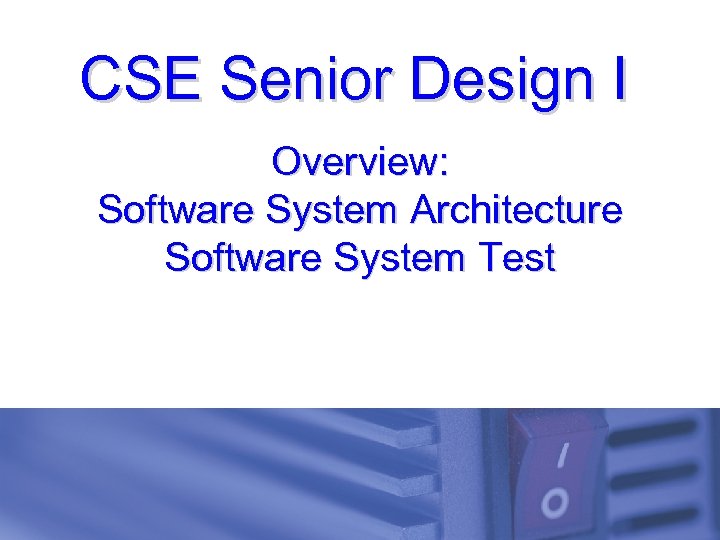 CSE Senior Design I

Overview:
Software System Architecture
Software System Test